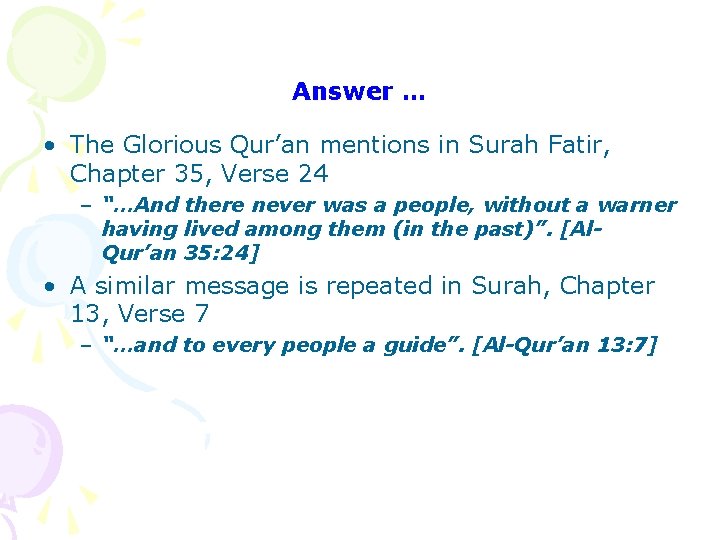 Answer …

• The Glorious Qur’an mentions in Surah Fatir, Chapter 35, Verse 24

– “…And there never was a people, without a warner having lived among them (in the past)”. [Al-Qur’an 35:24]

• A similar message is repeated in Surah, Chapter 13, Verse 7

– “…and to every people a guide”. [Al-Qur’an 13:7]